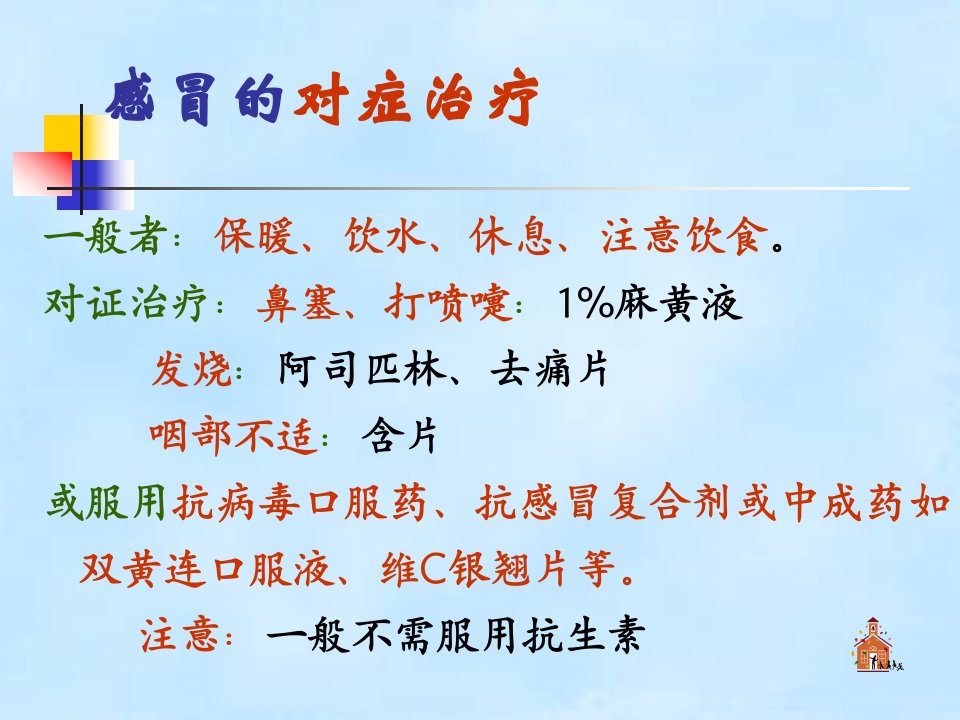 感冒的对症治疗

一般者：保暖、饮水、休息、注意饮食。

对证治疗：鼻塞、打喷嚏：1%麻黄液

发烧：阿司匹林、去痛片

咽部不适：含片

或服用抗病毒口服药、抗感冒复合剂或中成药如双黄连口服液、维C银翘片等。

注意：一般不需服用抗生素